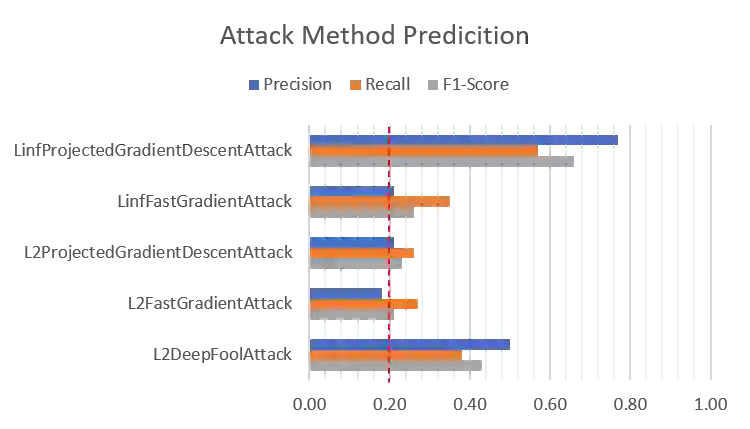 Attack Method Predicition

Precision Recall F1-Score

LinfProjectedGradientDescentAttack

LinfFastGradientAttack

L2ProjectedGradientDescentAttack

L2FastGradientAttack

L2DeepFoolAttack

0.00 0.20 0.40 0.60 0.80 1.00